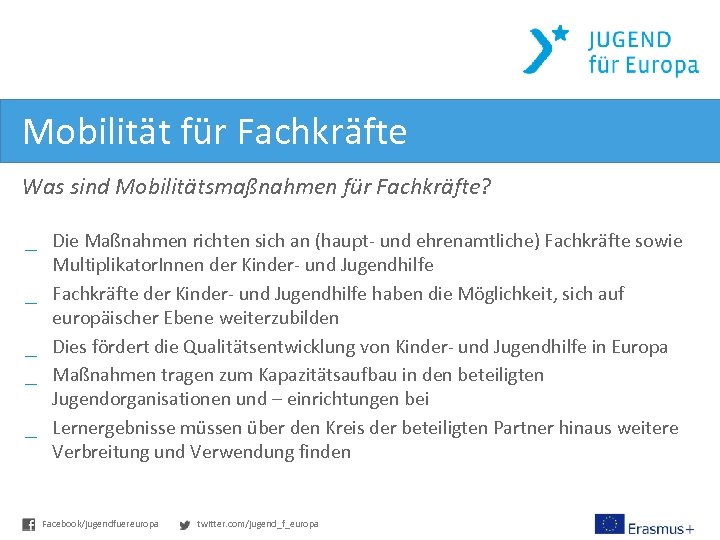 JUGEND
für Europa

Mobilität für Fachkräfte

Was sind Mobilitätsmaßnahmen für Fachkräfte?

_ Die Maßnahmen richten sich an (haupt- und ehrenamtliche) Fachkräfte sowie MultiplikatorInnen der Kinder- und Jugendhilfe
_ Fachkräfte der Kinder- und Jugendhilfe haben die Möglichkeit, sich auf europäischer Ebene weiterzubilden
_ Dies fördert die Qualitätsentwicklung von Kinder- und Jugendhilfe in Europa
_ Maßnahmen tragen zum Kapazitätsaufbau in den beteiligten Jugendorganisationen und – einrichtungen bei
_ Lernergebnisse müssen über den Kreis der beteiligten Partner hinaus weitere Verbreitung und Verwendung finden

Facebook/jugendfuereuropa twitter.com/jugend_f_europa Erasmus+